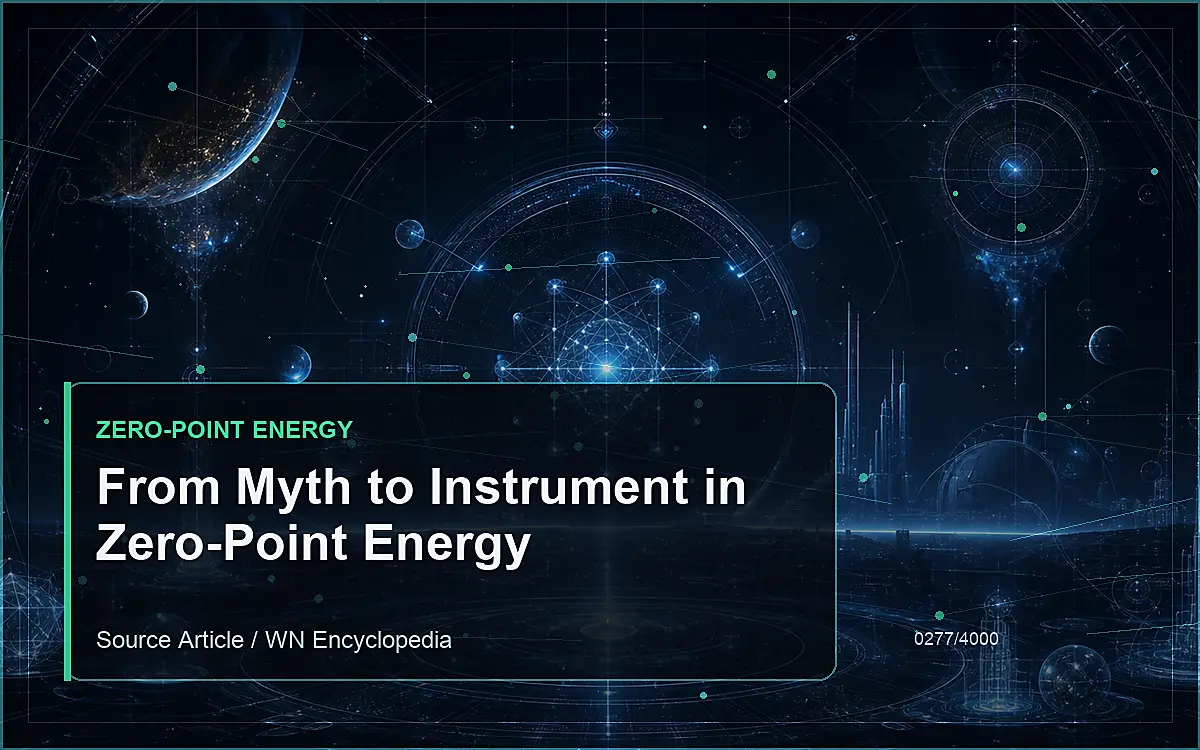 ZERO-POINT ENERGY

From Myth to Instrument in Zero-Point Energy

Source Article / WN Encyclopedia

0277/4000